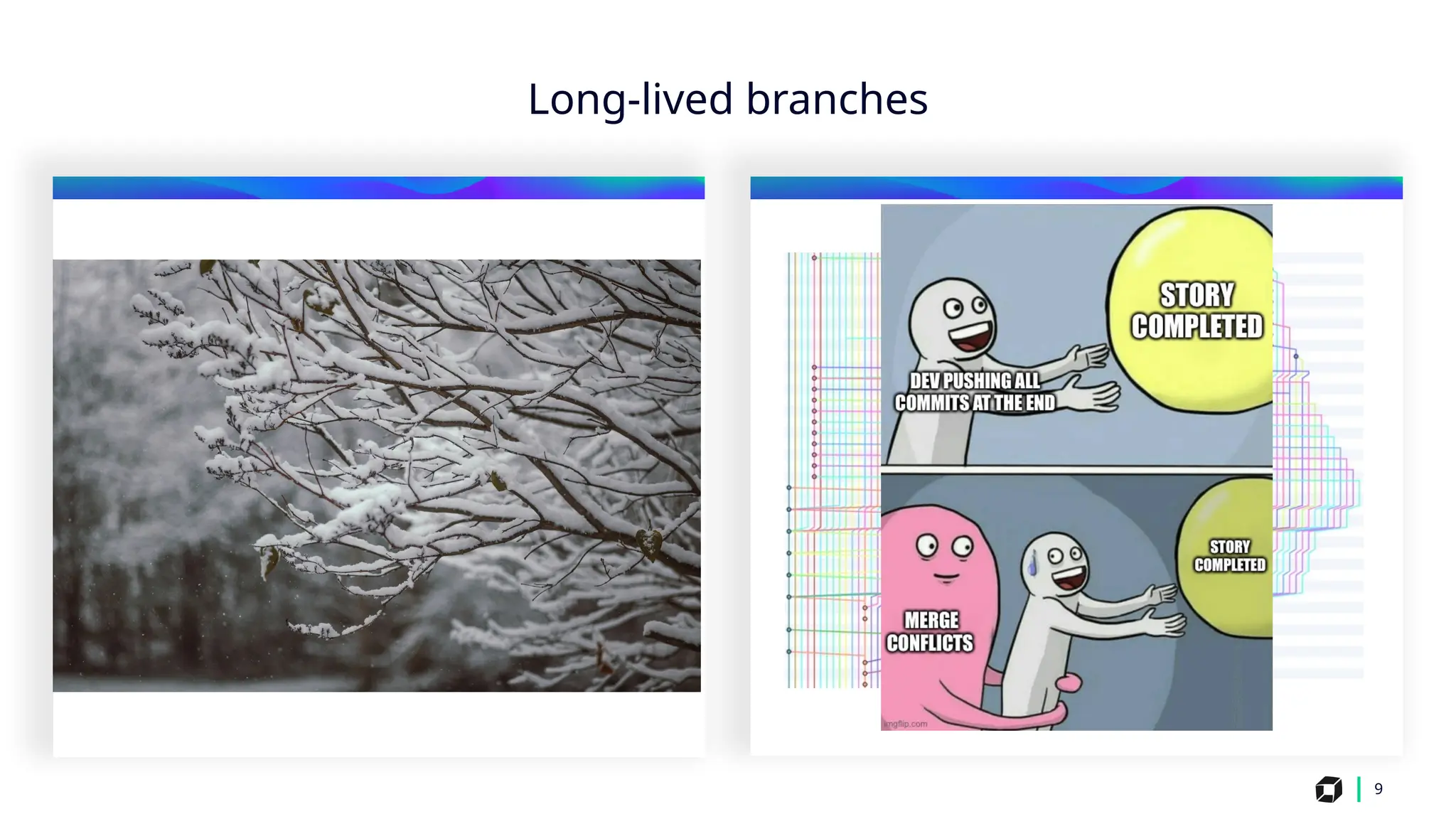 Long-lived branches

STORY COMPLETED

DEV PUSHING ALL COMMITS AT THE END

STORY COMPLETED

MERGE CONFLICTS

imgflip.com

9